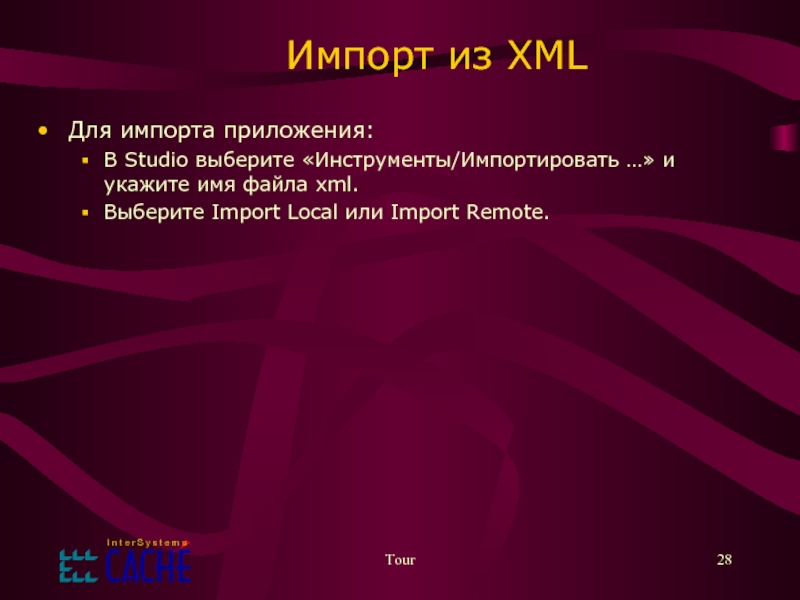 Импорт из XML

• Для импорта приложения:
 ▪ В Studio выберите «Инструменты/Импортировать …» и укажите имя файла xml.
 ▪ Выберите Import Local или Import Remote.

InterSystems
CACHE

Tour

28